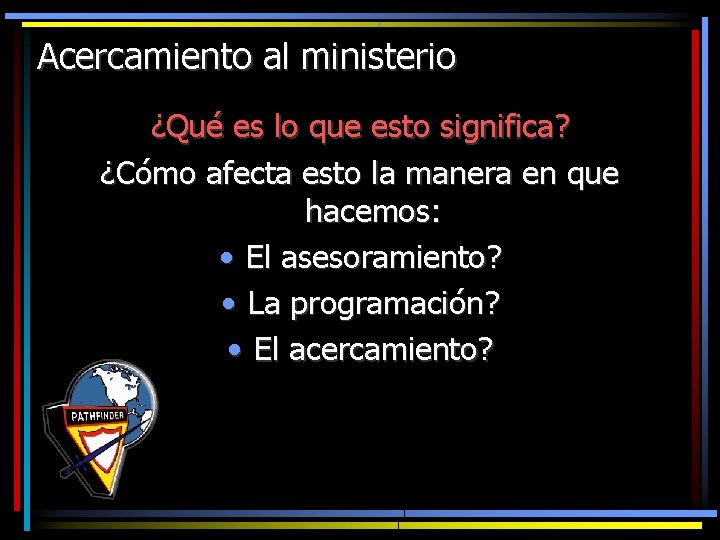 Acercamiento al ministerio

¿Qué es lo que esto significa?

¿Cómo afecta esto la manera en que hacemos:

• El asesoramiento?
• La programación?
• El acercamiento?

PATHFINDER